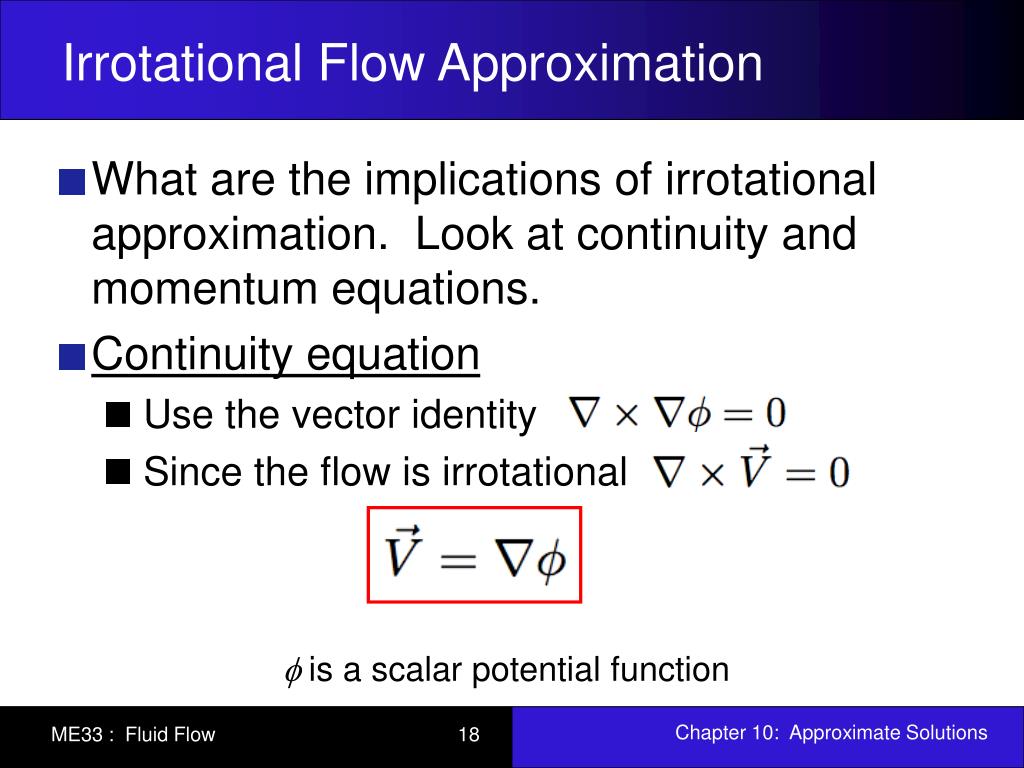 Irrotational Flow Approximation

What are the implications of irrotational approximation. Look at continuity and momentum equations.

Continuity equation

Use the vector identity $\nabla \times \nabla\phi = 0$

Since the flow is irrotational $\nabla \times \vec{V} = 0$

$\vec{V} = \nabla\phi$

$\phi$ is a scalar potential function

ME33 : Fluid Flow

18

Chapter 10: Approximate Solutions